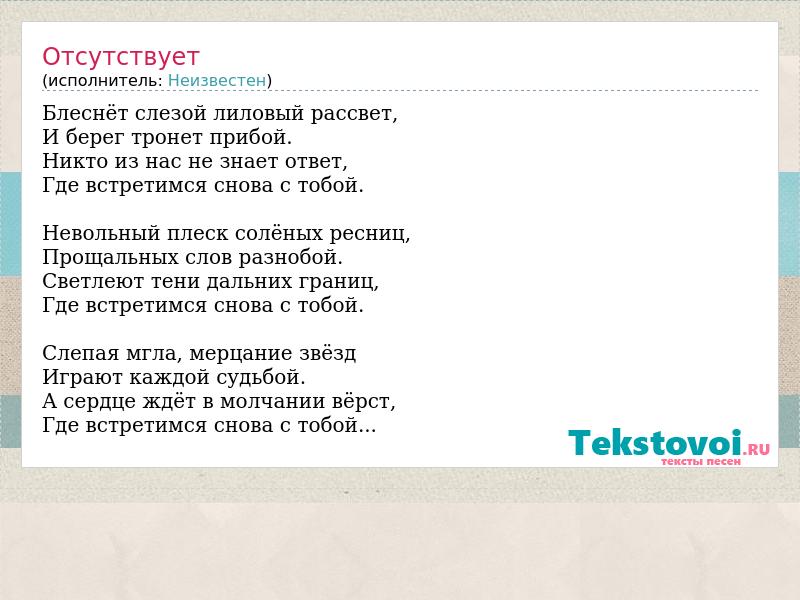 Отсутствует
(исполнитель: Неизвестен)

Блеснёт слезой лиловый рассвет,
И берег тронет прибой.
Никто из нас не знает ответ,
Где встретимся снова с тобой.

Невольный плеск солёных ресниц,
Прощальных слов разнобой.
Светлеют тени дальних границ,
Где встретимся снова с тобой.

Слепая мгла, мерцание звёзд
Играют каждой судьбой.
А сердце ждёт в молчании вёрст,
Где встретимся снова с тобой...

Tekstovoi.RU
тексты песен